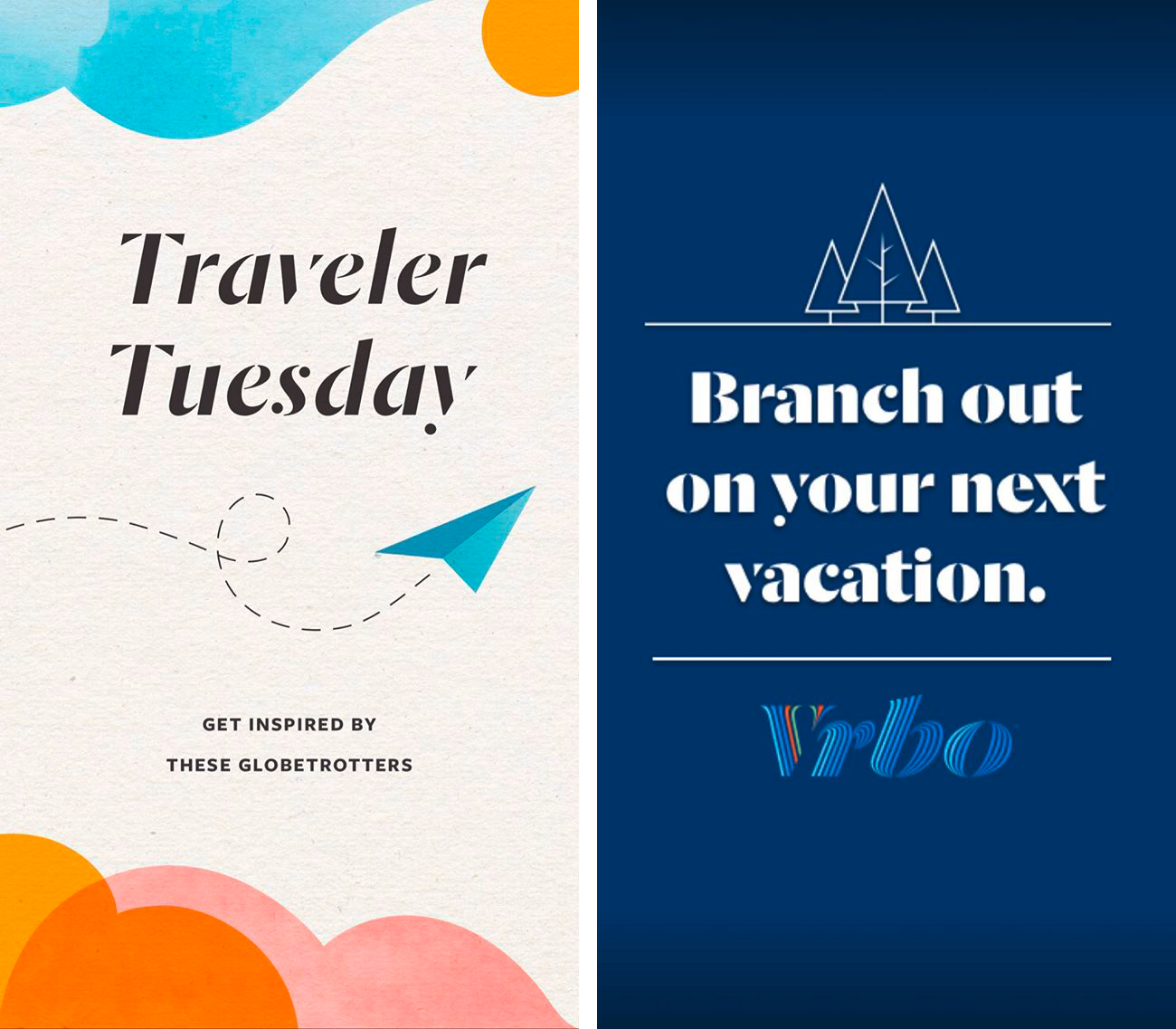 Traveler Tuesday

GET INSPIRED BY
THESE GLOBETROTTERS

Branch out on your next vacation.

Vrbo